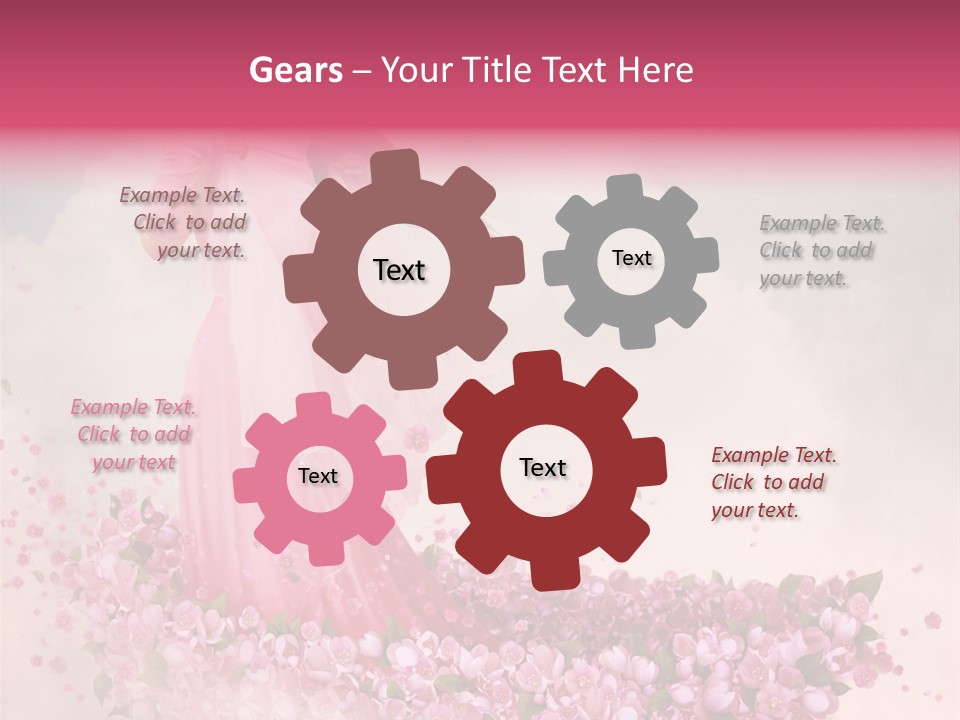 Gears – Your Title Text Here

Example Text. Click to add your text.

Text

Text

Example Text. Click to add your text.

Example Text. Click to add your text

Text

Text

Example Text. Click to add your text.